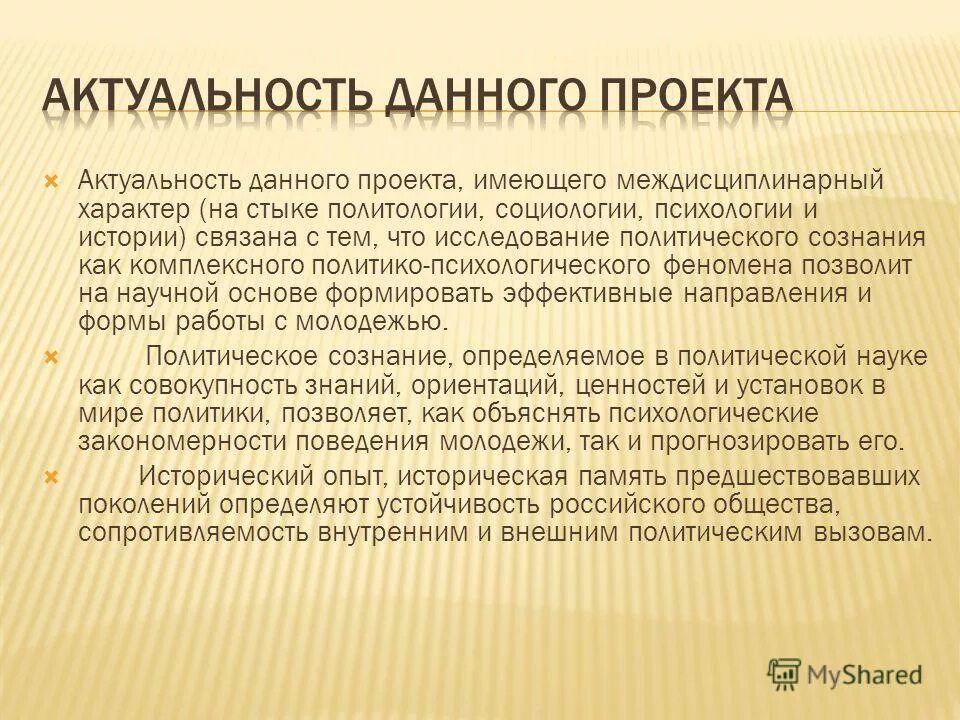 АКТУАЛЬНОСТЬ ДАННОГО ПРОЕКТА

Актуальность данного проекта, имеющего междисциплинарный характер (на стыке политологии, социологии, психологии и истории) связана с тем, что исследование политического сознания как комплексного политико-психологического феномена позволит на научной основе формировать эффективные направления и формы работы с молодежью.

Политическое сознание, определяемое в политической науке как совокупность знаний, ориентаций, ценностей и установок в мире политики, позволяет, как объяснять психологические закономерности поведения молодежи, так и прогнозировать его.

Исторический опыт, историческая память предшествовавших поколений определяют устойчивость российского общества, сопротивляемость внутренним и внешним политическим вызовам.

MyShared